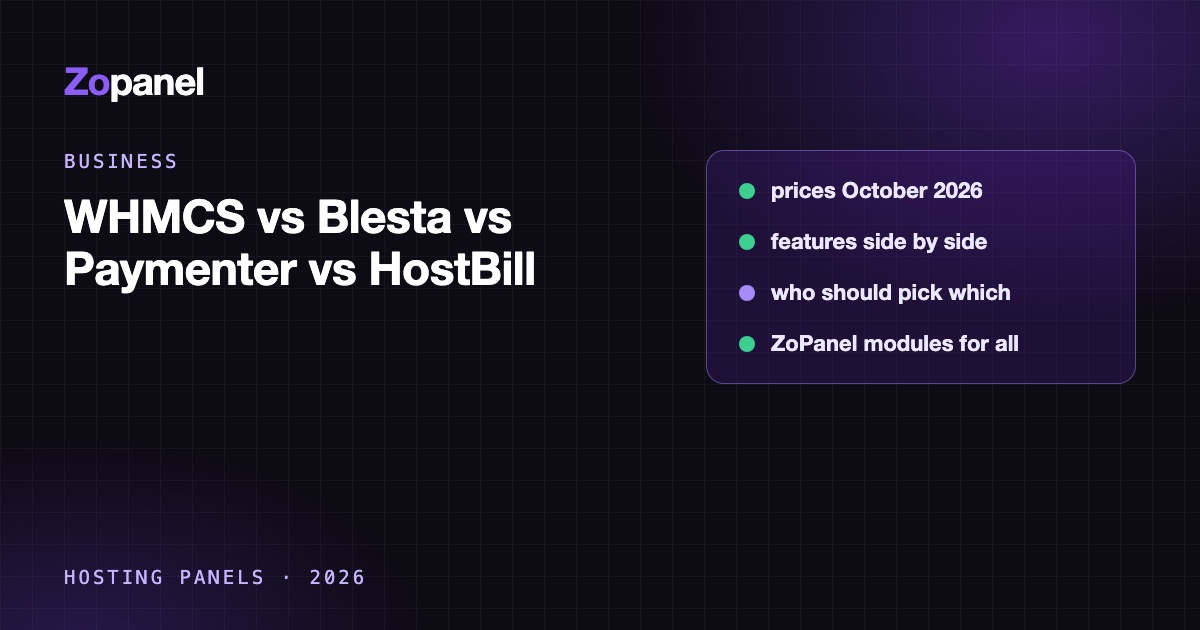 Zopanel

BUSINESS

WHMCS vs Blesta vs Paymenter vs HostBill

• prices October 2026
• features side by side
• who should pick which
• ZoPanel modules for all

HOSTING PANELS · 2026